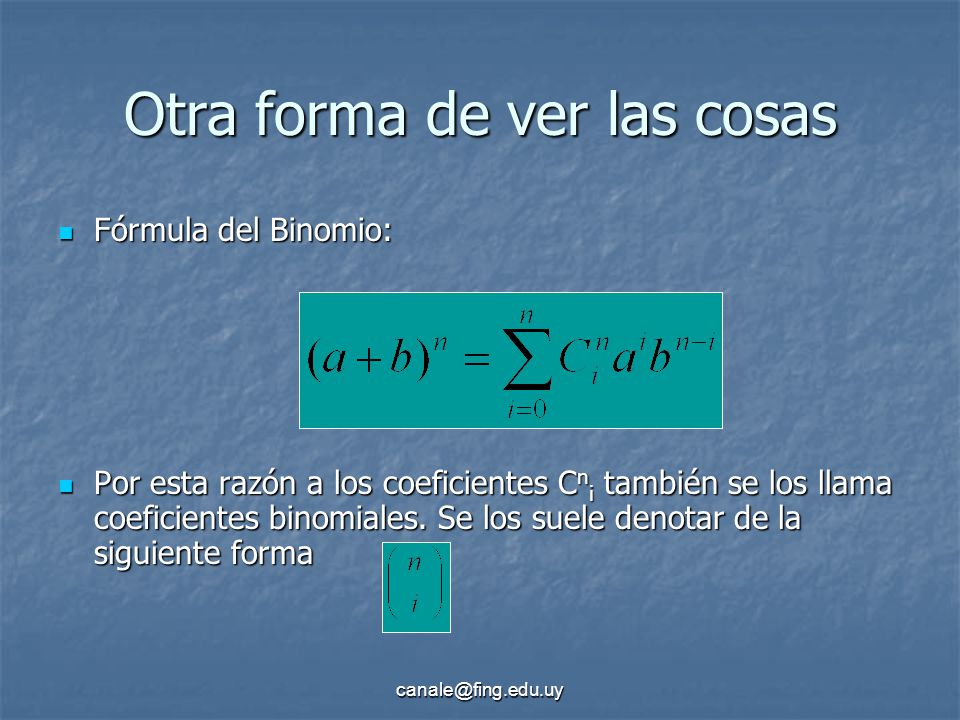 Otra forma de ver las cosas

Fórmula del Binomio:

$(a+b)^n = \sum_{i=0}^{n} C_i^n a^i b^{n-i}$

Por esta razón a los coeficientes $C^n_i$ también se los llama coeficientes binomiales. Se los suele denotar de la siguiente forma $\binom{n}{i}$

canale@fing.edu.uy